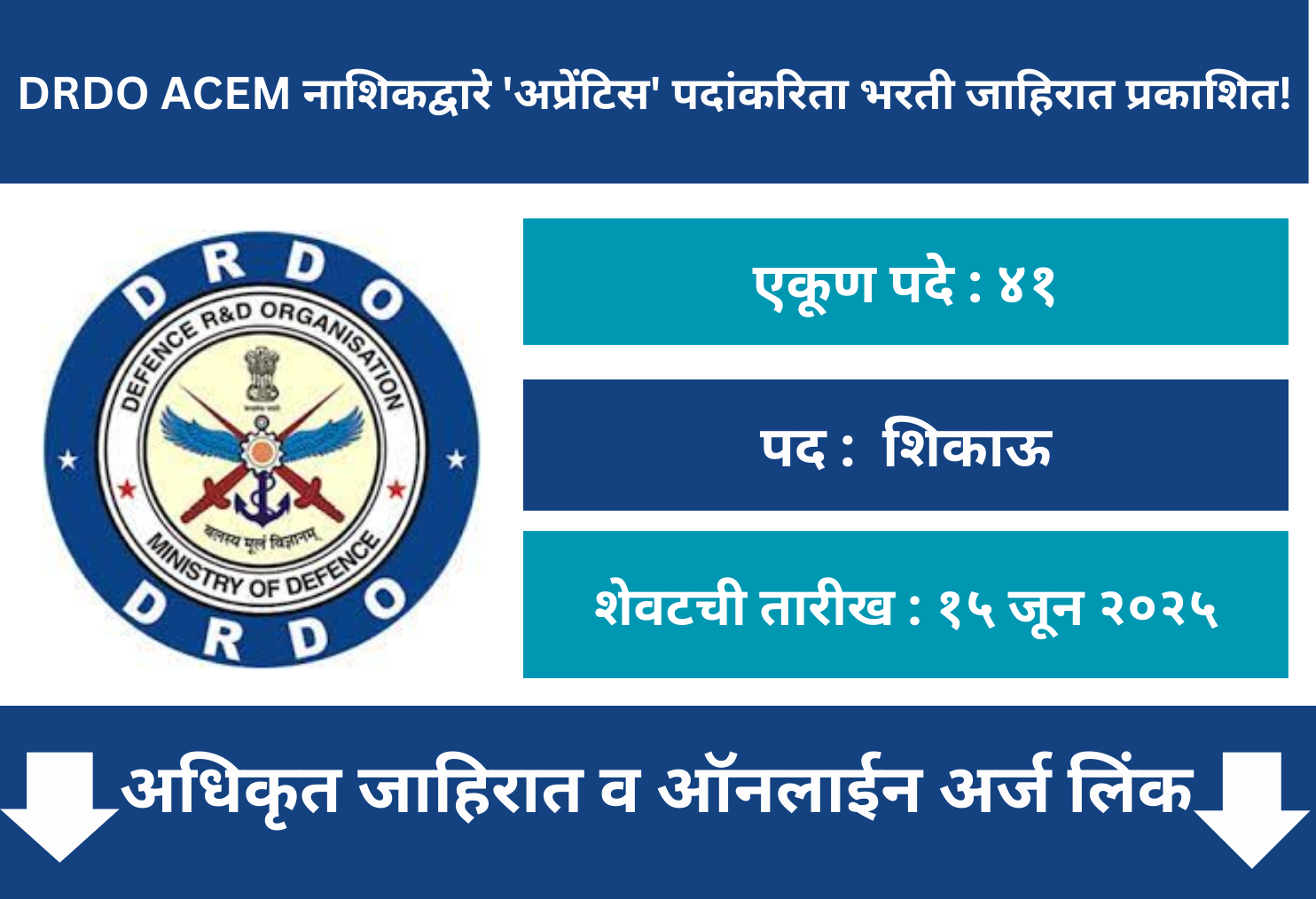 DRDO ACEM नाशिकद्वारे 'अप्रेंटिस' पदांकरिता भरती जाहिरात प्रकाशित!

DRDO
DEFENCE R&D ORGANISATION
बलस्य मूलं विज्ञानम्
MINISTRY OF DEFENCE
DRDO

एकूण पदे : ४१

पद : शिकाऊ

शेवटची तारीख : १५ जून २०२५

अधिकृत जाहिरात व ऑनलाईन अर्ज लिंक